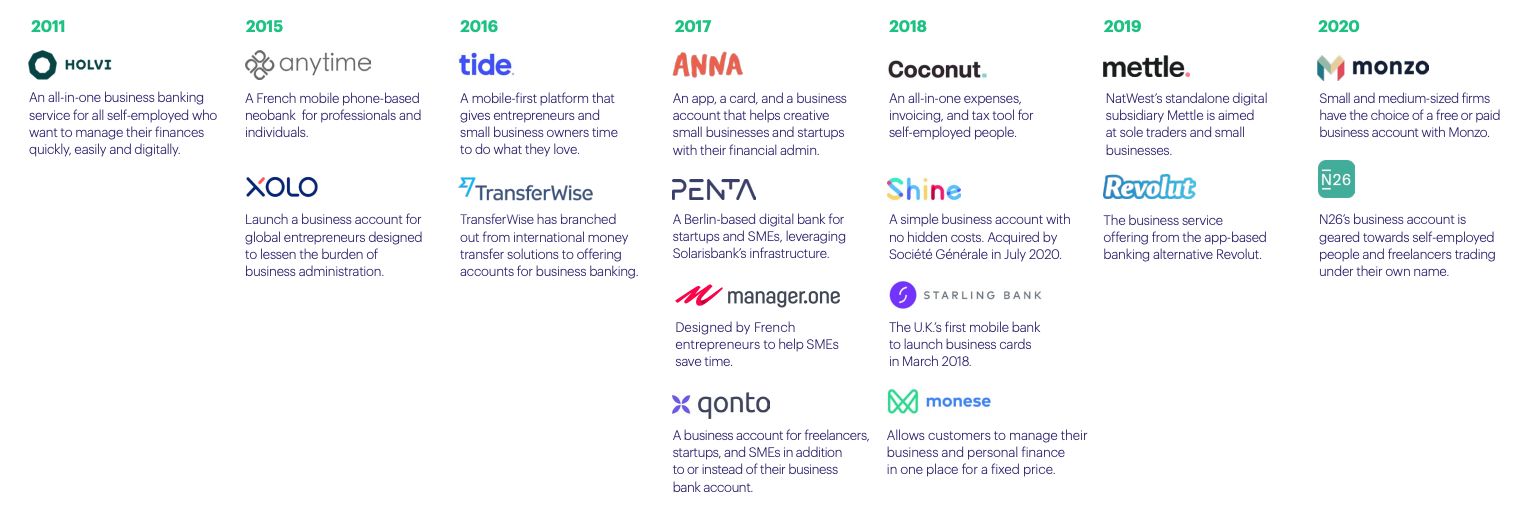 2011

HOLVI

An all-in-one business banking service for all self-employed who want to manage their finances quickly, easily and digitally.

2015

anytime

A French mobile phone-based neobank for professionals and individuals.

XOLO

Launch a business account for global entrepreneurs designed to lessen the burden of business administration.

2016

tide.

A mobile-first platform that gives entrepreneurs and small business owners time to do what they love.

TransferWise

TransferWise has branched out from international money transfer solutions to offering accounts for business banking.

2017

ANNA

An app, a card, and a business account that helps creative small businesses and startups with their financial admin.

PENTA

A Berlin-based digital bank for startups and SMEs, leveraging Solarisbank's infrastructure.

manager.one

Designed by French entrepreneurs to help SMEs save time.

qonto

A business account for freelancers, startups, and SMEs in addition to or instead of their business bank account.

2018

Coconut.

An all-in-one expenses, invoicing, and tax tool for self-employed people.

Shine

A simple business account with no hidden costs. Acquired by Société Générale in July 2020.

STARLING BANK

The U.K.'s first mobile bank to launch business cards in March 2018.

monese

Allows customers to manage their business and personal finance in one place for a fixed price.

2019

mettle.

NatWest's standalone digital subsidiary Mettle is aimed at sole traders and small businesses.

Revolut

The business service offering from the app-based banking alternative Revolut.

2020

monzo

Small and medium-sized firms have the choice of a free or paid business account with Monzo.

N26

N26's business account is geared towards self-employed people and freelancers trading under their own name.